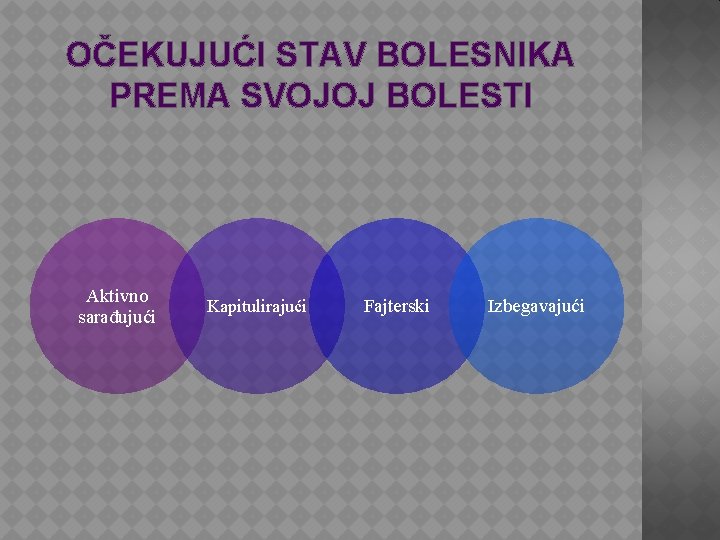 OČEKUJUĆI STAV BOLESNIKA PREMA SVOJOJ BOLESTI

Aktivno sarađujući

Kapitulirajući

Fajterski

Izbegavajući